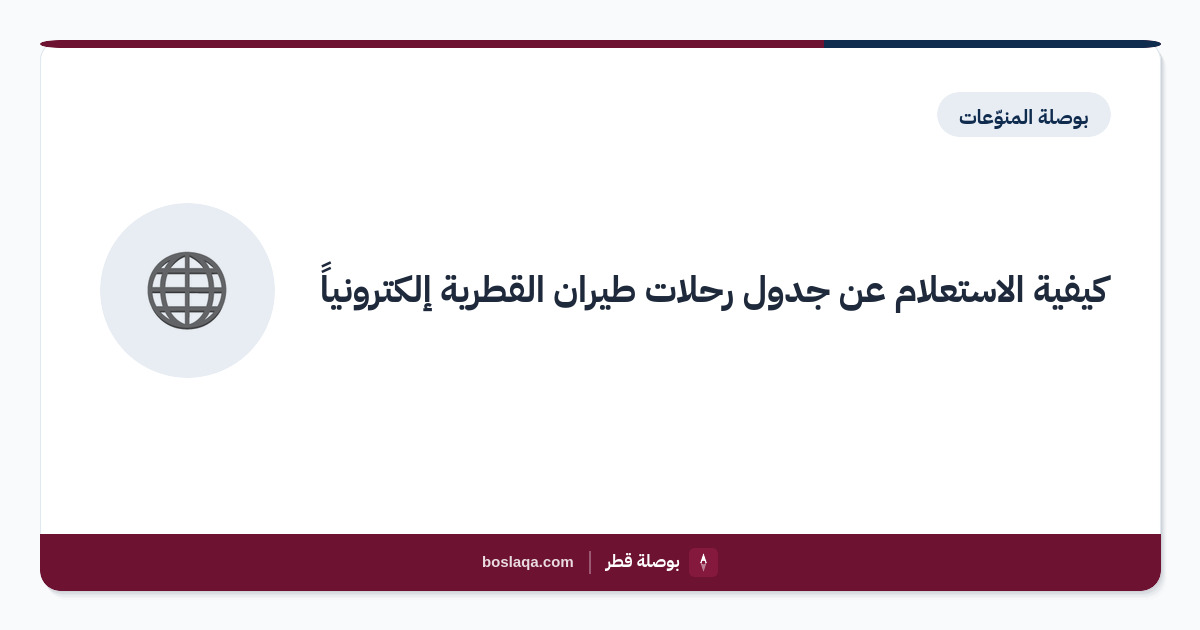 بوصلة المنوّعات

كيفية الاستعلام عن جدول رحلات طيران القطرية إلكترونياً

بوصلة قطر | boslaqa.com